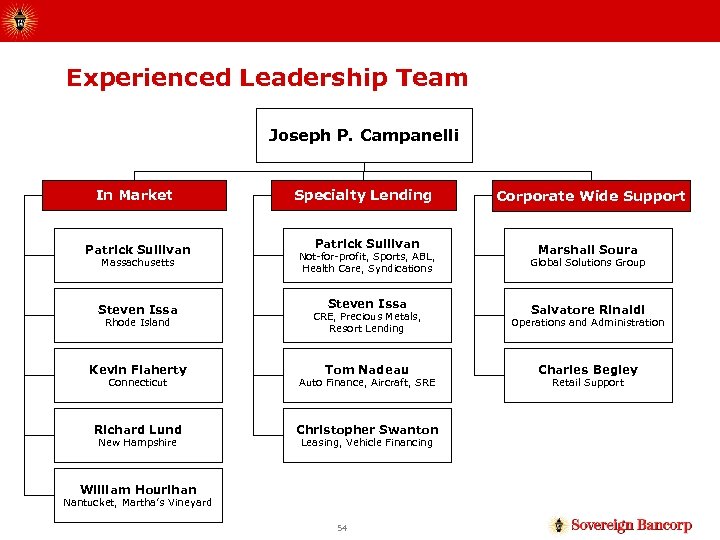 Experienced Leadership Team

Joseph P. Campanelli

In Market

Patrick Sullivan
Massachusetts

Steven Issa
Rhode Island

Kevin Flaherty
Connecticut

Richard Lund
New Hampshire

William Hourihan
Nantucket, Martha's Vineyard

Specialty Lending

Patrick Sullivan
Not-for-profit, Sports, ABL, Health Care, Syndications

Steven Issa
CRE, Precious Metals, Resort Lending

Tom Nadeau
Auto Finance, Aircraft, SRE

Christopher Swanton
Leasing, Vehicle Financing

Corporate Wide Support

Marshall Soura
Global Solutions Group

Salvatore Rinaldi
Operations and Administration

Charles Begley
Retail Support

54

Sovereign Bancorp